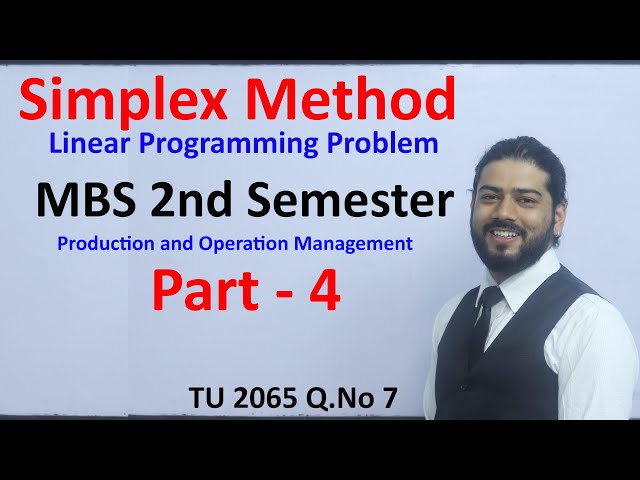 Simplex Method
Linear Programming Problem
MBS 2nd Semester
Production and Operation Management
Part - 4
TU 2065 Q.No 7